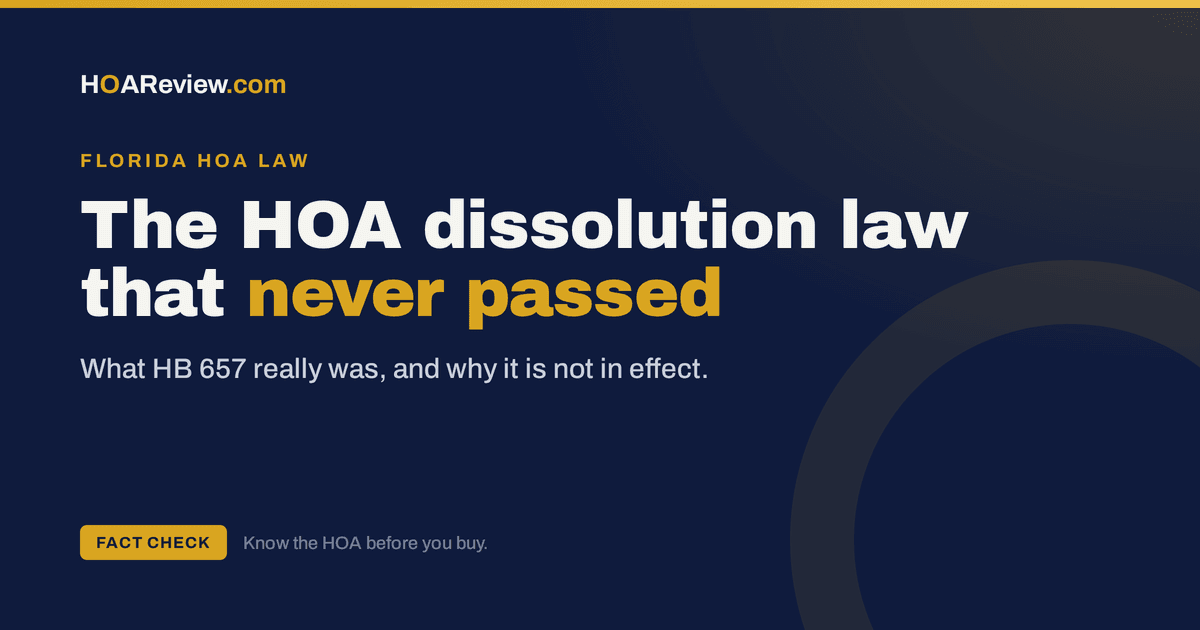 HOAReview.com

FLORIDA HOA LAW

The HOA dissolution law that never passed

What HB 657 really was, and why it is not in effect.

FACT CHECK

Know the HOA before you buy.